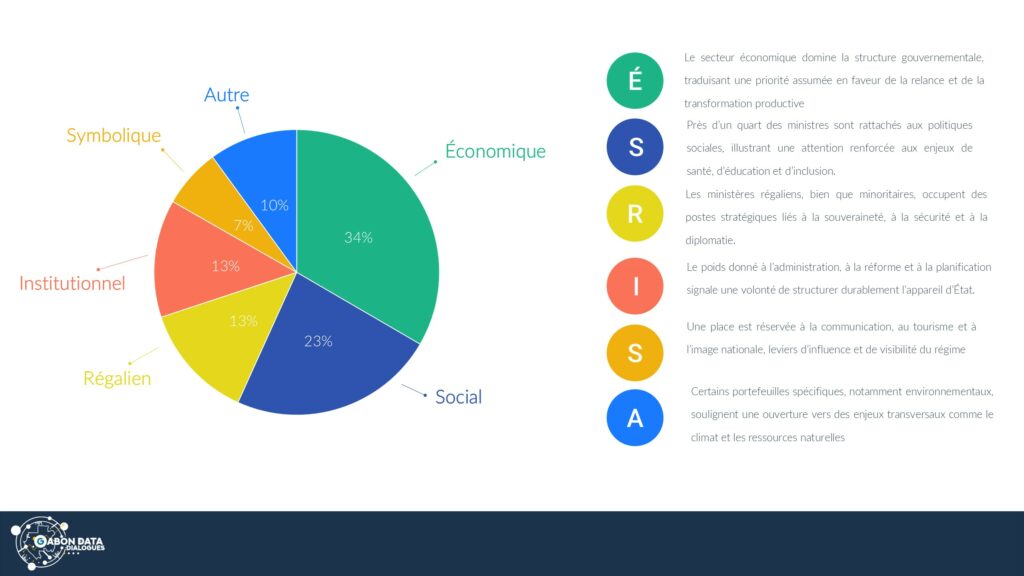 Autre

Symbolique

Économique

Institutionnel

Régalien

Social

10%

7%

34%

13%

13%

23%

É

Le secteur économique domine la structure gouvernementale, traduisant une priorité assumée en faveur de la relance et de la transformation productive

S

Près d'un quart des ministres sont rattachés aux politiques sociales, illustrant une attention renforcée aux enjeux de santé, d'éducation et d'inclusion.

R

Les ministères régaliens, bien que minoritaires, occupent des postes stratégiques liés à la souveraineté, à la sécurité et à la diplomatie.

I

Le poids donné à l'administration, à la réforme et à la planification signale une volonté de structurer durablement l'appareil d'État.

S

Une place est réservée à la communication, au tourisme et à l'image nationale, leviers d'influence et de visibilité du régime

A

Certains portefeuilles spécifiques, notamment environnementaux, soulignent une ouverture vers des enjeux transversaux comme le climat et les ressources naturelles

GABON DATA DIALOGUES